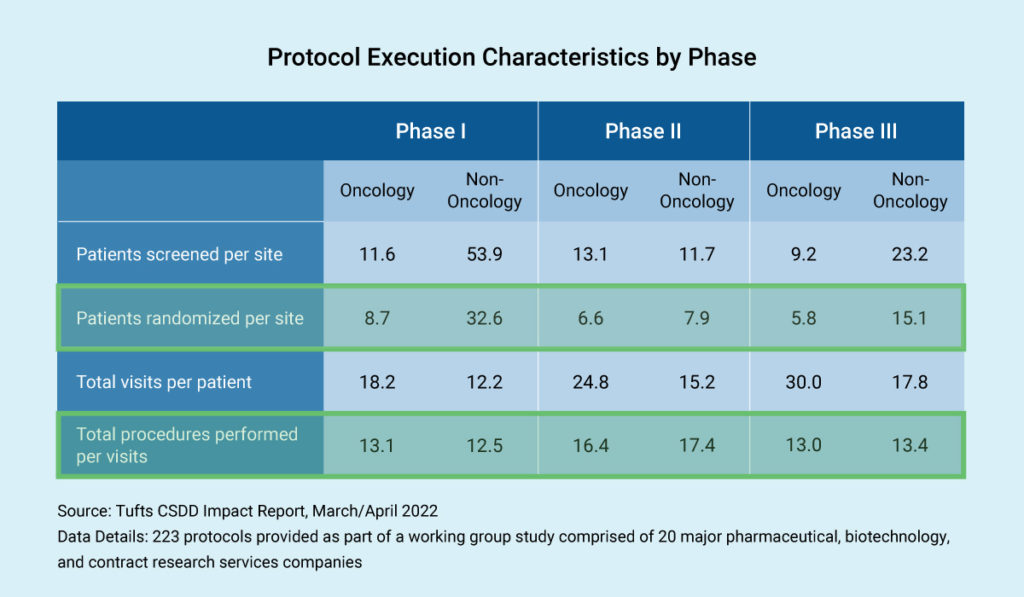 Protocol Execution Characteristics by Phase

| | Phase I | | Phase II | | Phase III | |
|---|---|---|---|---|---|---|
| | Oncology | Non-Oncology | Oncology | Non-Oncology | Oncology | Non-Oncology |
| Patients screened per site | 11.6 | 53.9 | 13.1 | 11.7 | 9.2 | 23.2 |
| Patients randomized per site | 8.7 | 32.6 | 6.6 | 7.9 | 5.8 | 15.1 |
| Total visits per patient | 18.2 | 12.2 | 24.8 | 15.2 | 30.0 | 17.8 |
| Total procedures performed per visits | 13.1 | 12.5 | 16.4 | 17.4 | 13.0 | 13.4 |

Source: Tufts CSDD Impact Report, March/April 2022
Data Details: 223 protocols provided as part of a working group study comprised of 20 major pharmaceutical, biotechnology, and contract research services companies